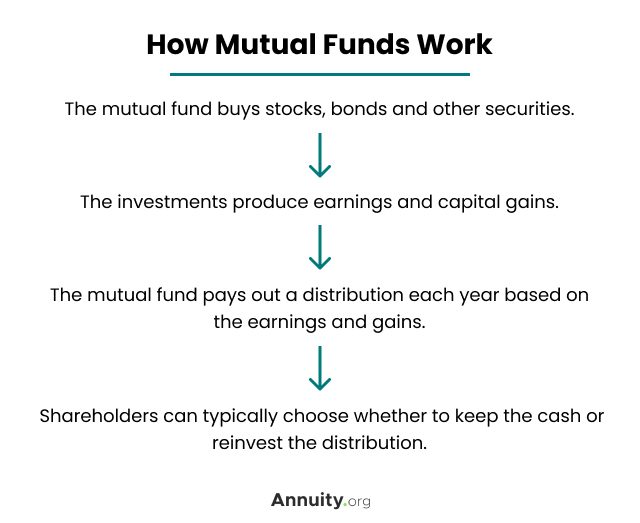 How Mutual Funds Work

The mutual fund buys stocks, bonds and other securities.

The investments produce earnings and capital gains.

The mutual fund pays out a distribution each year based on the earnings and gains.

Shareholders can typically choose whether to keep the cash or reinvest the distribution.

Annuity.org